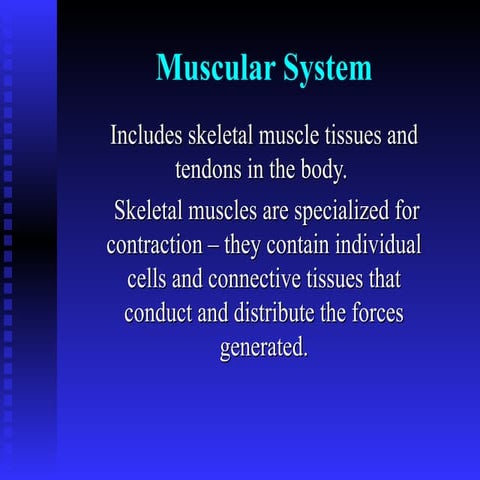 Muscular System

Includes skeletal muscle tissues and tendons in the body.

Skeletal muscles are specialized for contraction – they contain individual cells and connective tissues that conduct and distribute the forces generated.